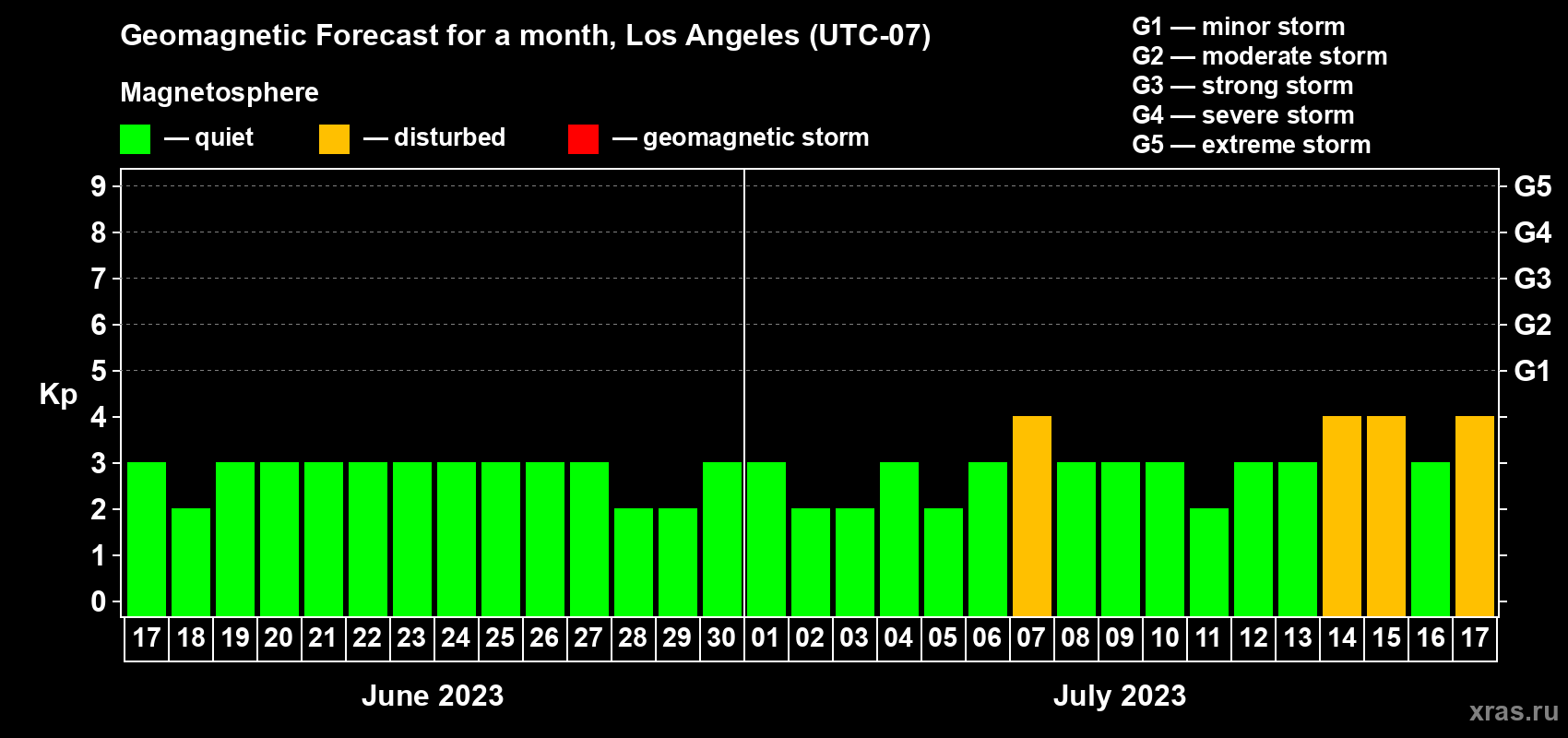 Geomagnetic Forecast for a month, Los Angeles (UTC-07)

Magnetosphere

— quiet — disturbed — geomagnetic storm

G1 — minor storm
G2 — moderate storm
G3 — strong storm
G4 — severe storm
G5 — extreme storm

Kp

9 8 7 6 5 4 3 2 1 0

G5 G4 G3 G2 G1

17 18 19 20 21 22 23 24 25 26 27 28 29 30 01 02 03 04 05 06 07 08 09 10 11 12 13 14 15 16 17

June 2023

July 2023

xras.ru